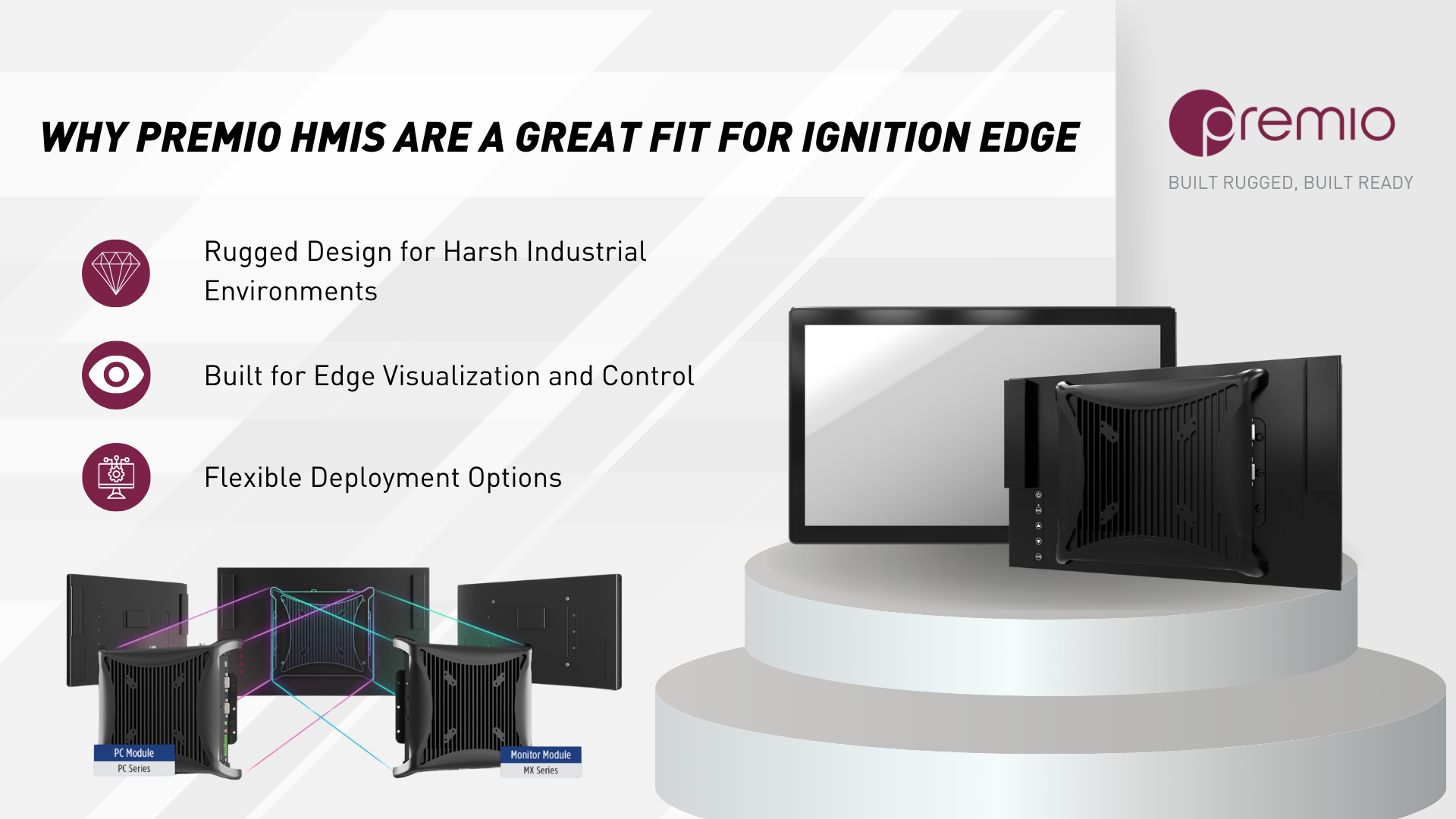 WHY PREMIO HMIS ARE A GREAT FIT FOR IGNITION EDGE

premio

BUILT RUGGED, BUILT READY

Rugged Design for Harsh Industrial Environments

Built for Edge Visualization and Control

Flexible Deployment Options

PC Module
PC Series

Monitor Module
MX Series